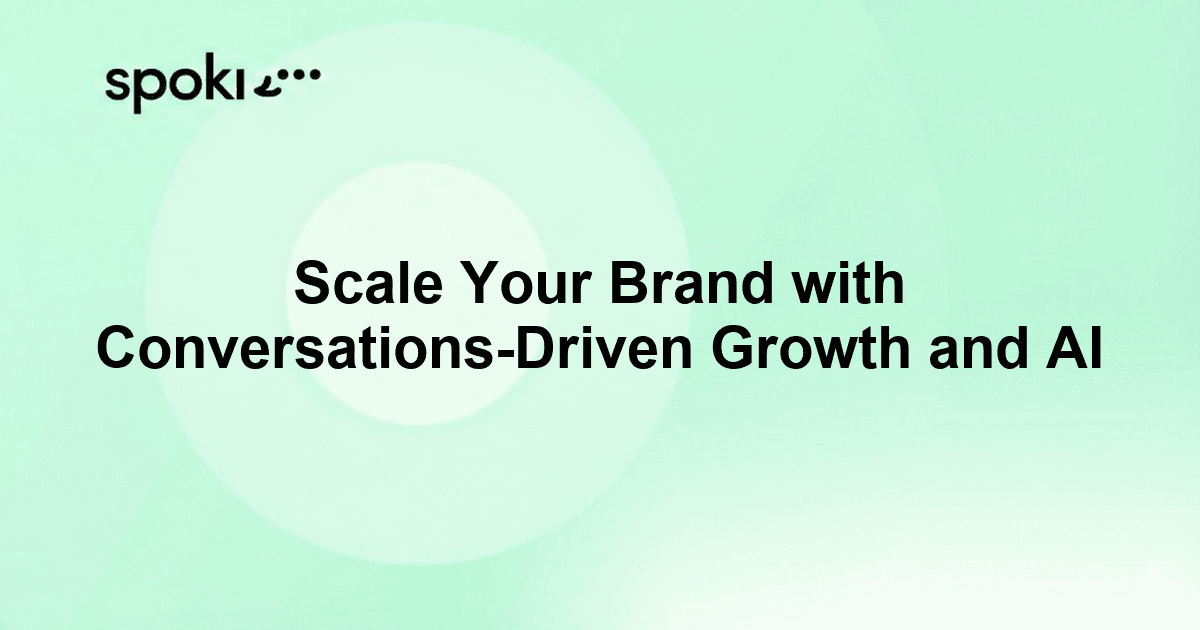 spoki

Scale Your Brand with Conversations-Driven Growth and AI